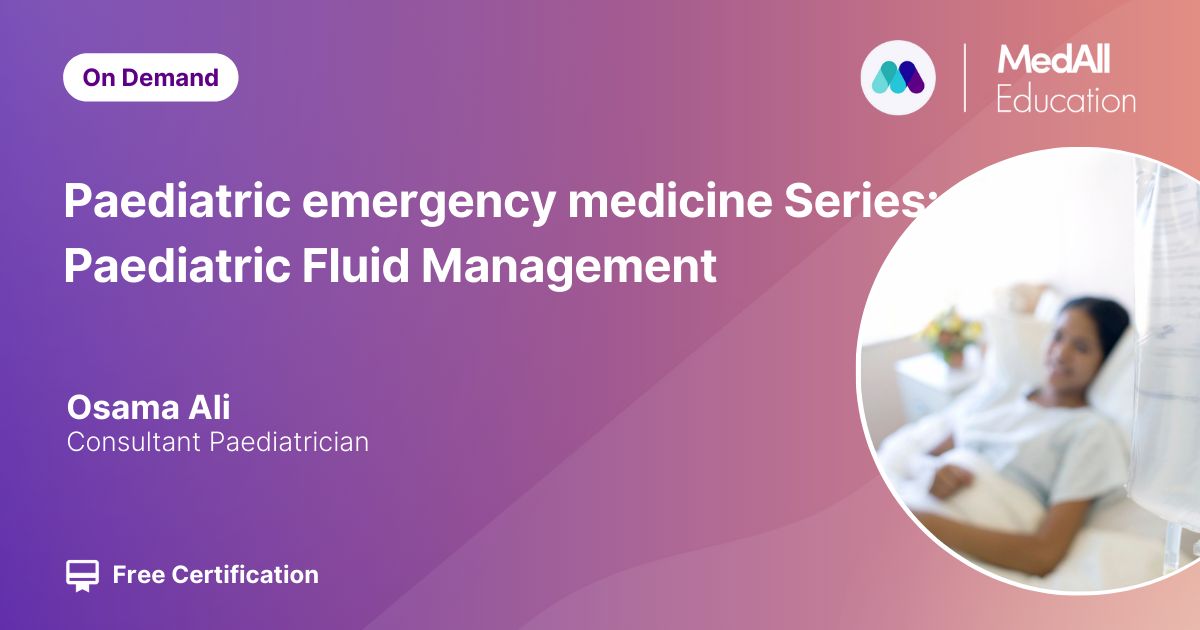 On Demand

MedAll Education

Paediatric emergency medicine Series: Paediatric Fluid Management

Osama Ali
Consultant Paediatrician

Free Certification